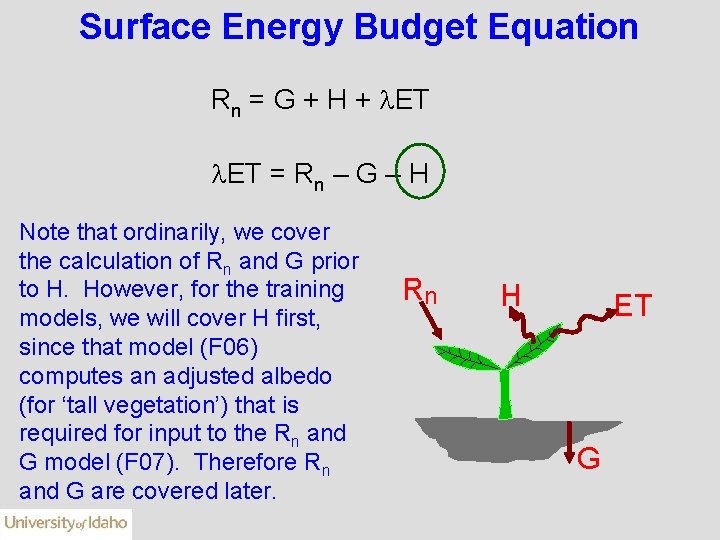 Surface Energy Budget Equation

$R_n = G + H + \lambda ET$

$\lambda ET = R_n - G - H$

Note that ordinarily, we cover the calculation of $R_n$ and G prior to H. However, for the training models, we will cover H first, since that model (F06) computes an adjusted albedo (for ‘tall vegetation’) that is required for input to the $R_n$ and G model (F07). Therefore $R_n$ and G are covered later.

$R_n$

H

ET

G

University of Idaho